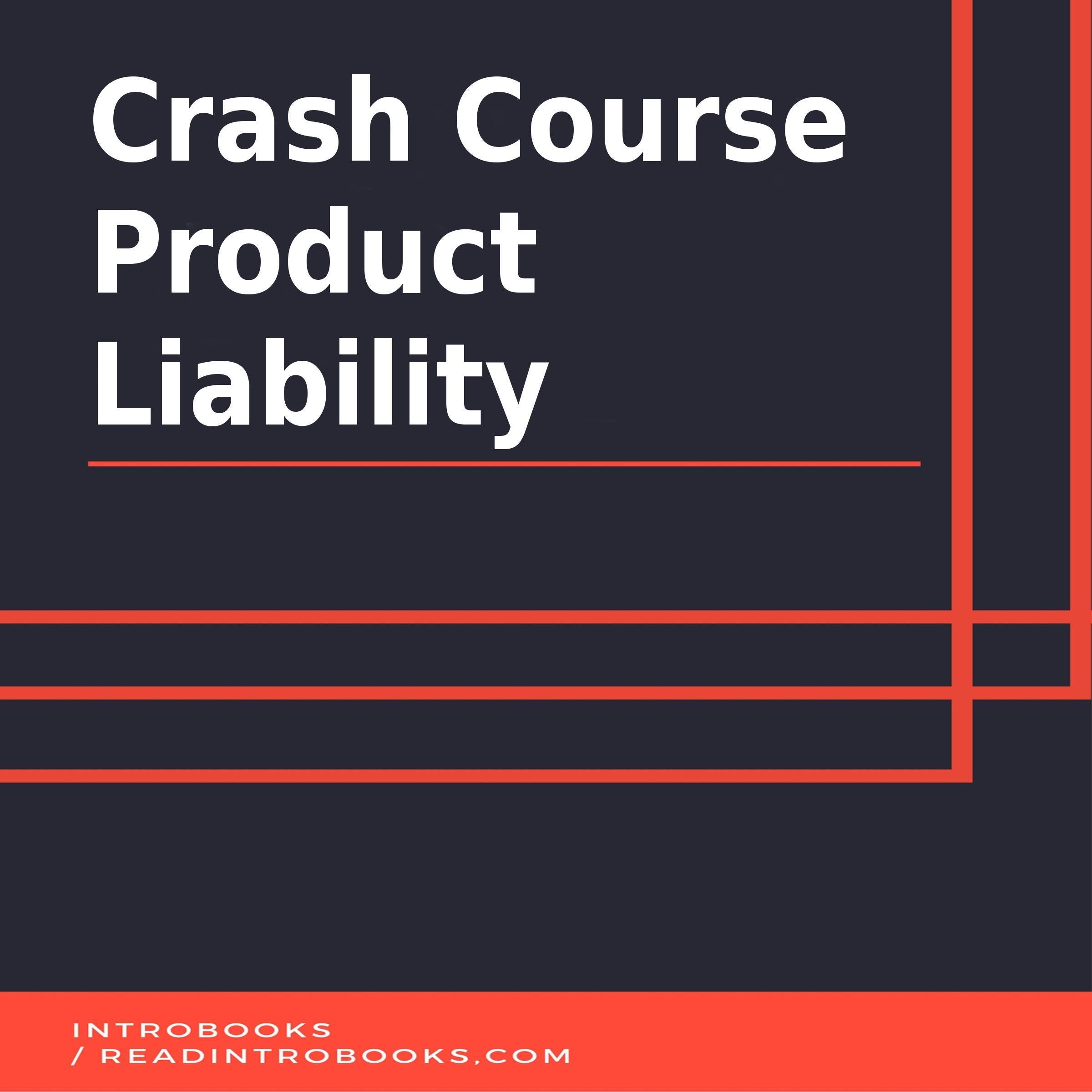 Crash Course Product Liability

INTROBOOKS
/ READINTROBOOKS,COM